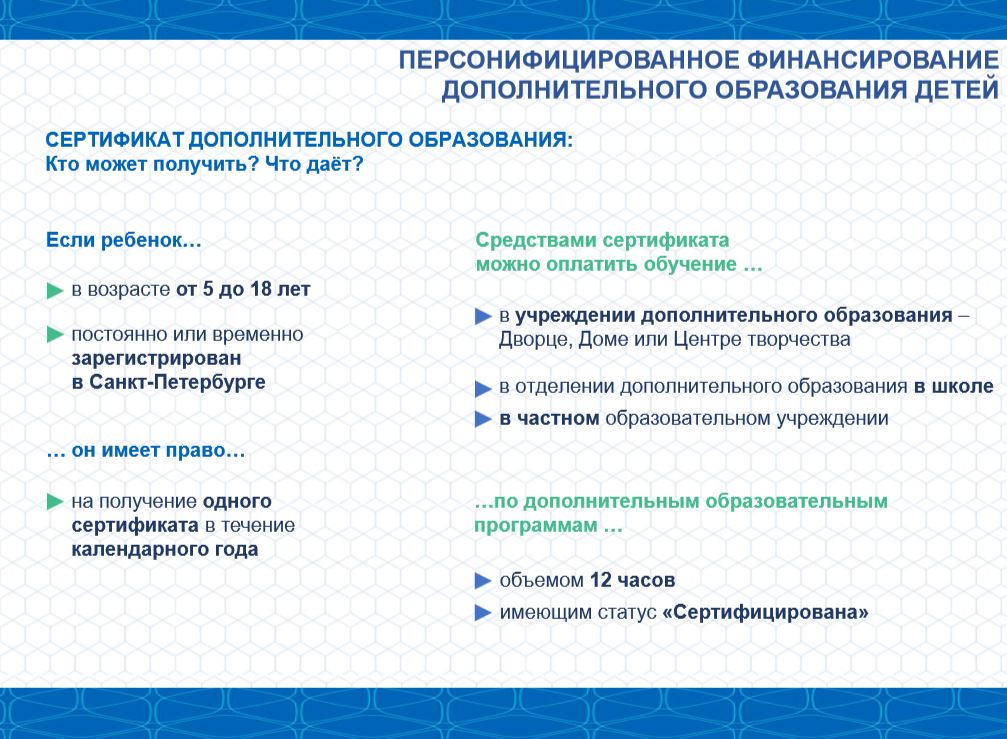 ПЕРСОНИФИЦИРОВАННОЕ ФИНАНСИРОВАНИЕ ДОПОЛНИТЕЛЬНОГО ОБРАЗОВАНИЯ ДЕТЕЙ

СЕРТИФИКАТ ДОПОЛНИТЕЛЬНОГО ОБРАЗОВАНИЯ:
Кто может получить? Что даёт?

Если ребенок…

в возрасте от 5 до 18 лет

постоянно или временно зарегистрирован в Санкт-Петербурге

… он имеет право…

на получение одного сертификата в течение календарного года

Средствами сертификата можно оплатить обучение …

в учреждении дополнительного образования – Дворце, Доме или Центре творчества

в отделении дополнительного образования в школе

в частном образовательном учреждении

…по дополнительным образовательным программам …

объемом 12 часов

имеющим статус «Сертифицирована»